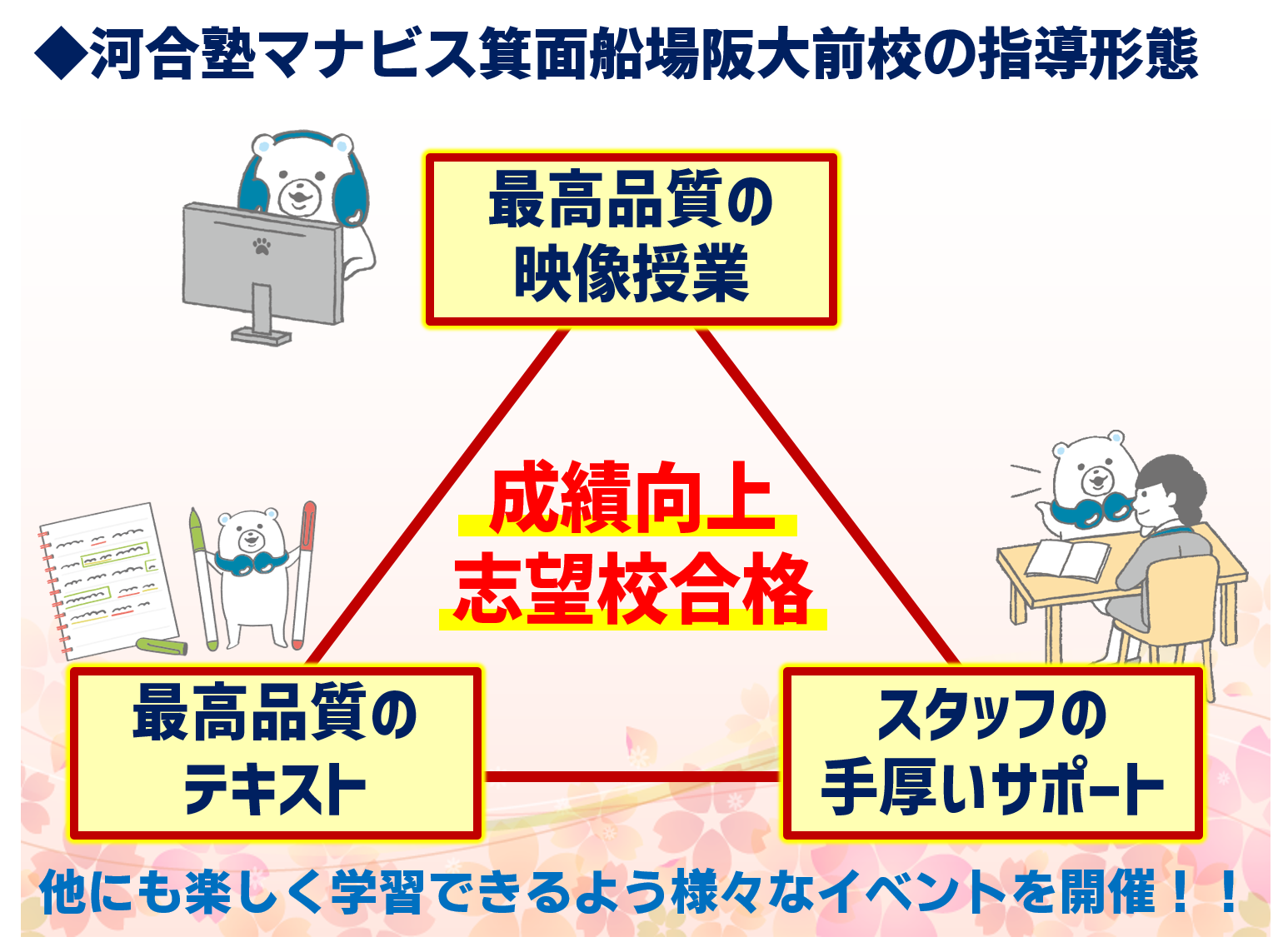 ◆河合塾マナビス箕面船場阪大前校の指導形態

最高品質の
映像授業

成績向上
志望校合格

最高品質の
テキスト

スタッフの
手厚いサポート

他にも楽しく学習できるよう様々なイベントを開催！！